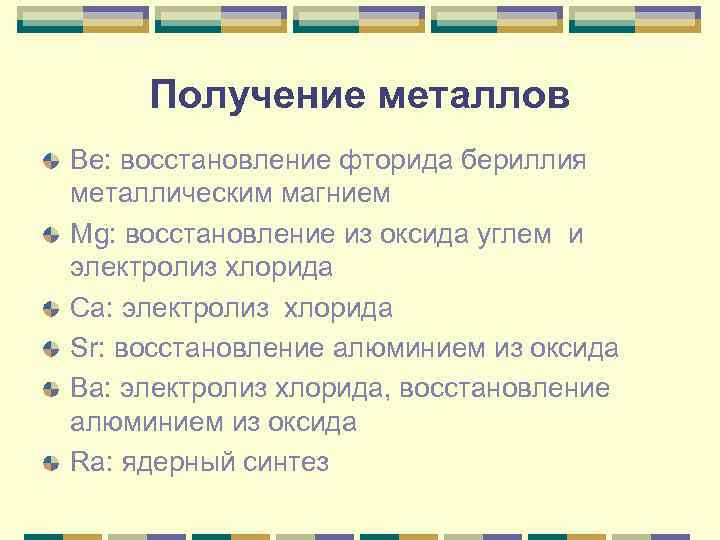 Получение металлов

Be: восстановление фторида бериллия металлическим магнием

Mg: восстановление из оксида углем и электролиз хлорида

Ca: электролиз хлорида

Sr: восстановление алюминием из оксида

Ba: электролиз хлорида, восстановление алюминием из оксида

Ra: ядерный синтез